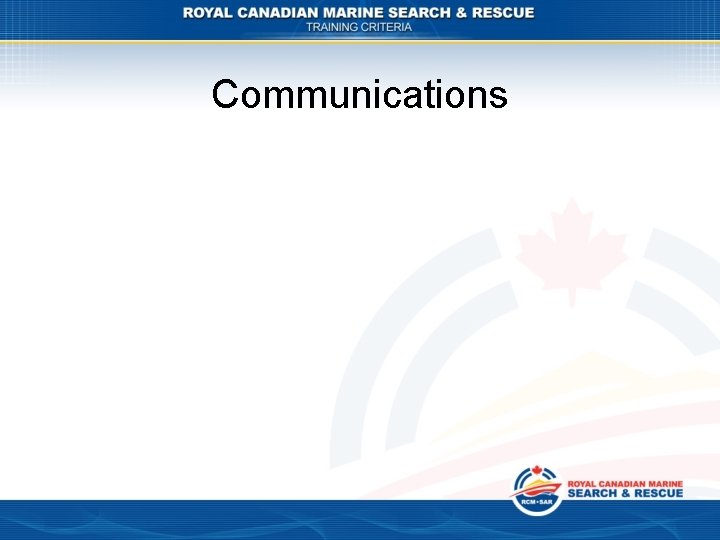 ROYAL CANADIAN MARINE SEARCH & RESCUE
TRAINING CRITERIA

Communications

RCM•SAR
ROYAL CANADIAN MARINE
SEARCH & RESCUE